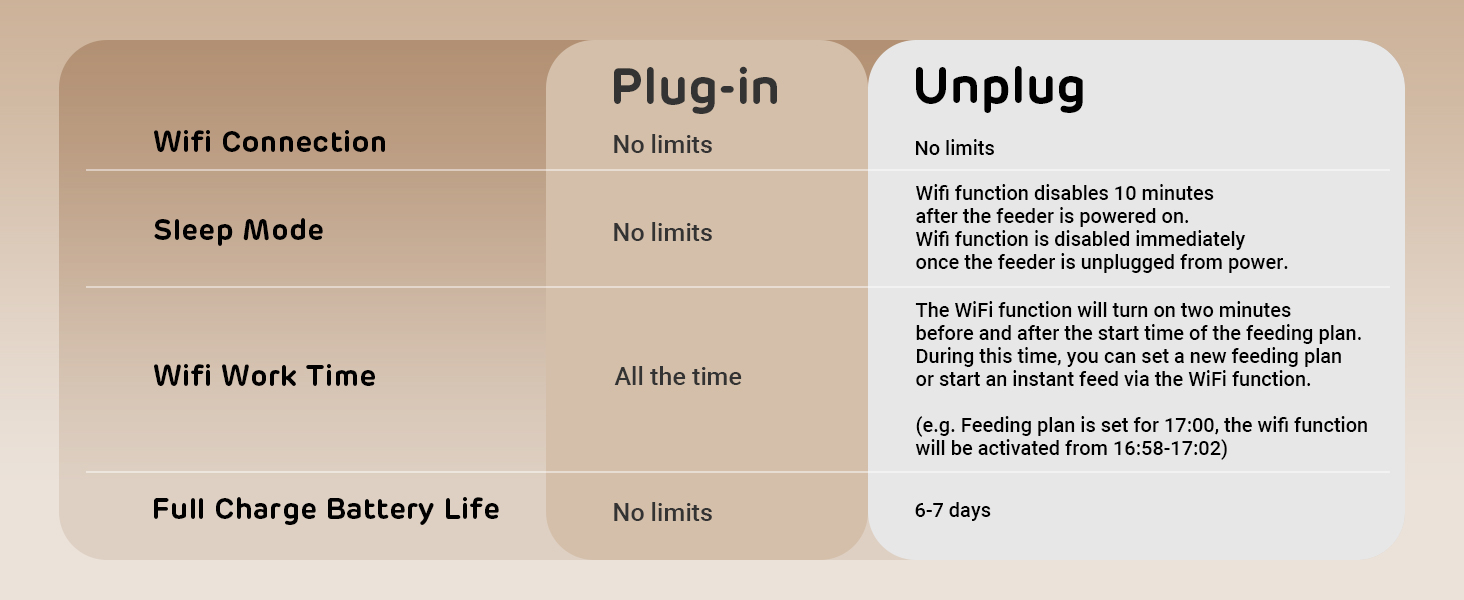 |  | Plug-in | Unplug |
|---|---|---|
| Wifi Connection | No limits | No limits |
| Sleep Mode | No limits | Wifi function disables 10 minutes after the feeder is powered on. Wifi function is disabled immediately once the feeder is unplugged from power. |
| Wifi Work Time | All the time | The WiFi function will turn on two minutes before and after the start time of the feeding plan. During this time, you can set a new feeding plan or start an instant feed via the WiFi function. (e.g. Feeding plan is set for 17:00, the wifi function will be activated from 16:58-17:02) |
| Full Charge Battery Life | No limits | 6-7 days |